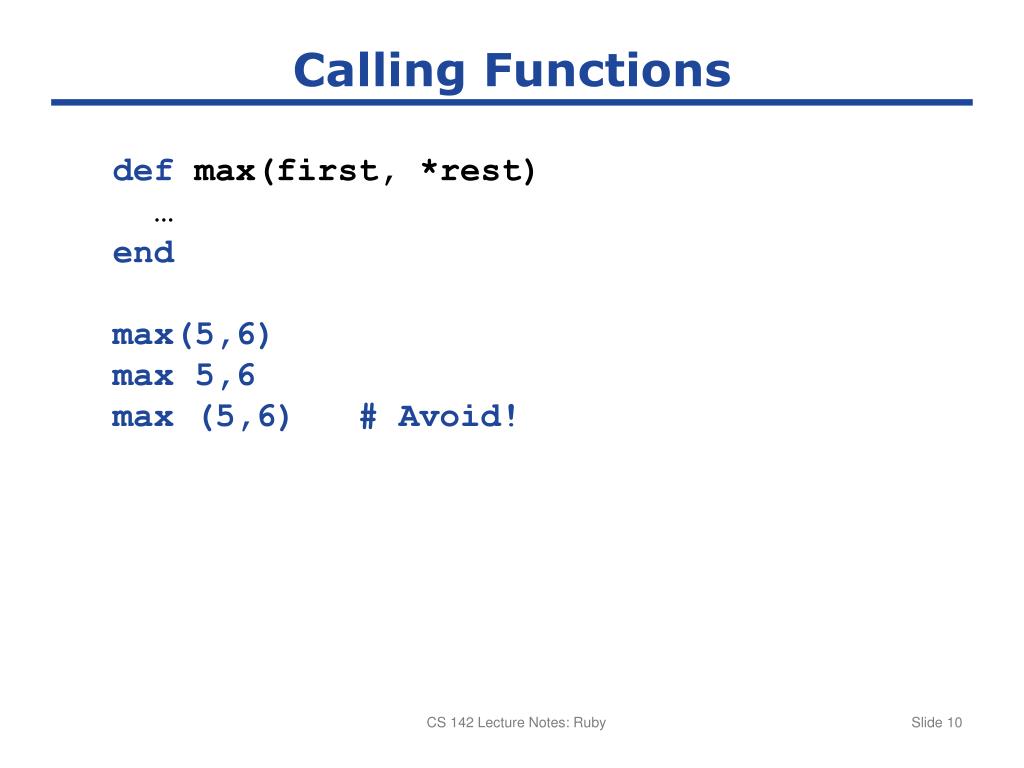 Calling Functions

def max(first, *rest)
  …
end

max(5,6)
max 5,6
max (5,6)   # Avoid!

CS 142 Lecture Notes: Ruby

Slide 10